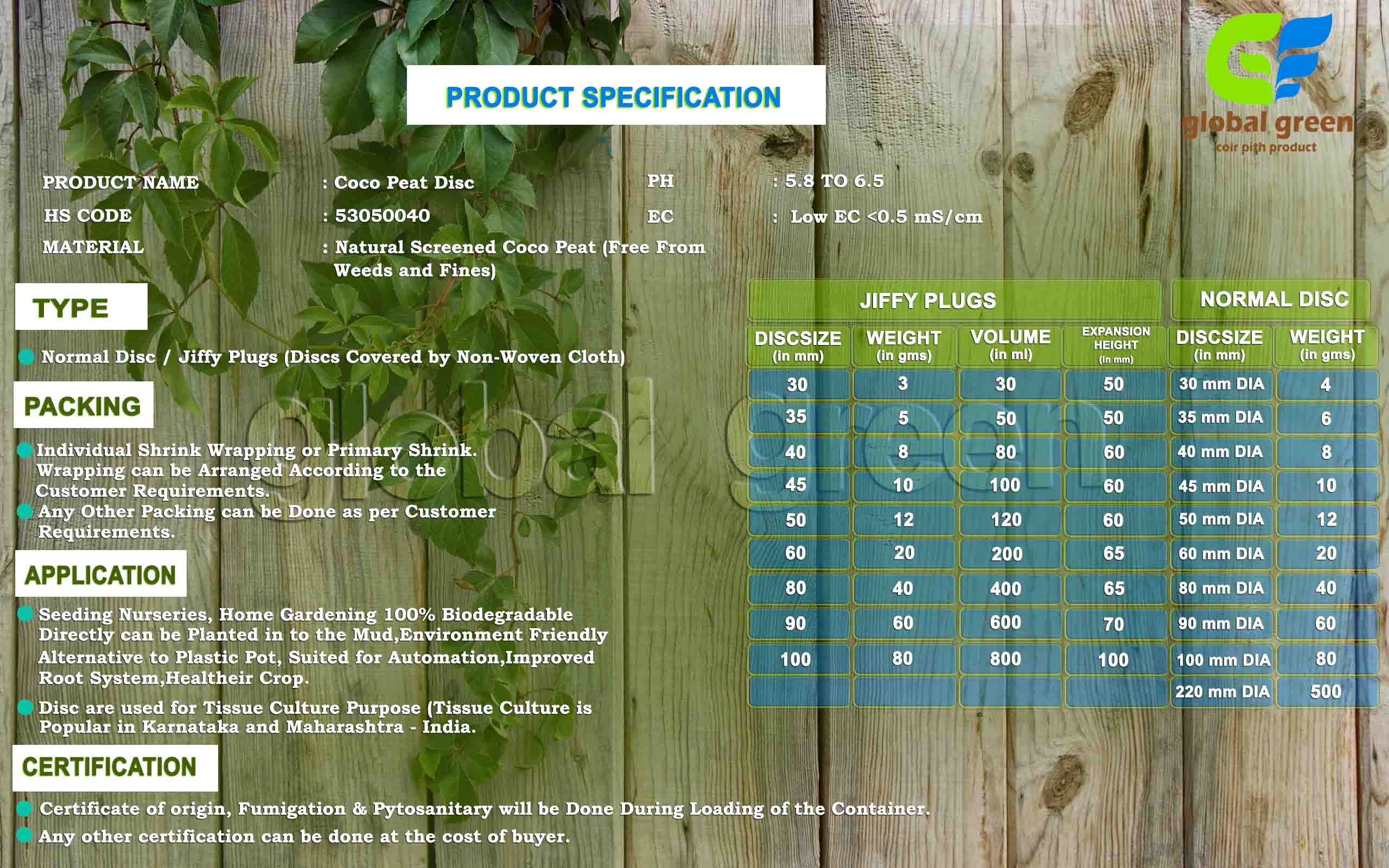 PRODUCT SPECIFICATION

global green
coir pith product

PRODUCT NAME : Coco Peat Disc
HS CODE : 53050040
MATERIAL : Natural Screened Coco Peat (Free From Weeds and Fines)

PH : 5.8 TO 6.5
EC : Low EC <0.5 mS/cm

TYPE

Normal Disc / Jiffy Plugs (Discs Covered by Non-Woven Cloth)

PACKING

Individual Shrink Wrapping or Primary Shrink. Wrapping can be Arranged According to the Customer Requirements.

Any Other Packing can be Done as per Customer Requirements.

APPLICATION

Seeding Nurseries, Home Gardening 100% Biodegradable Directly can be Planted in to the Mud,Environment Friendly Alternative to Plastic Pot, Suited for Automation,Improved Root System,Healtheir Crop.

Disc are used for Tissue Culture Purpose (Tissue Culture is Popular in Karnataka and Maharashtra - India.

CERTIFICATION

Certificate of origin, Fumigation & Pytosanitary will be Done During Loading of the Container.

Any other certification can be done at the cost of buyer.

global green

| JIFFY PLUGS | | | | NORMAL DISC | |
|---|---|---|---|---|---|
| DISCSIZE (in mm) | WEIGHT (in gms) | VOLUME (in ml) | EXPANSION HEIGHT (in mm) | DISCSIZE (in mm) | WEIGHT (in gms) |
| 30 | 3 | 30 | 50 | 30 mm DIA | 4 |
| 35 | 5 | 50 | 50 | 35 mm DIA | 6 |
| 40 | 8 | 80 | 60 | 40 mm DIA | 8 |
| 45 | 10 | 100 | 60 | 45 mm DIA | 10 |
| 50 | 12 | 120 | 60 | 50 mm DIA | 12 |
| 60 | 20 | 200 | 65 | 60 mm DIA | 20 |
| 80 | 40 | 400 | 65 | 80 mm DIA | 40 |
| 90 | 60 | 600 | 70 | 90 mm DIA | 60 |
| 100 | 80 | 800 | 100 | 100 mm DIA | 80 |
| | | | | 220 mm DIA | 500 |